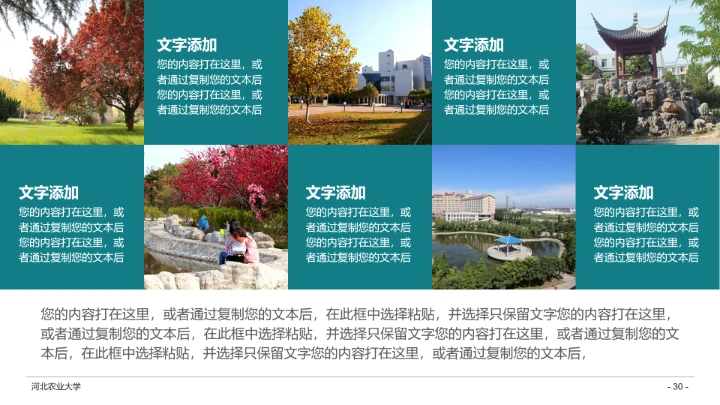 文字添加
您的内容打在这里，或者通过复制您的文本后您的内容打在这里，或者通过复制您的文本后

文字添加
您的内容打在这里，或者通过复制您的文本后您的内容打在这里，或者通过复制您的文本后

文字添加
您的内容打在这里，或者通过复制您的文本后您的内容打在这里，或者通过复制您的文本后

文字添加
您的内容打在这里，或者通过复制您的文本后您的内容打在这里，或者通过复制您的文本后

文字添加
您的内容打在这里，或者通过复制您的文本后您的内容打在这里，或者通过复制您的文本后

您的内容打在这里，或者通过复制您的文本后，在此框中选择粘贴，并选择只保留文字您的内容打在这里，或者通过复制您的文本后，在此框中选择粘贴，并选择只保留文字您的内容打在这里，或者通过复制您的文本后，在此框中选择粘贴，并选择只保留文字您的内容打在这里，或者通过复制您的文本后，

河北农业大学

- 30 -